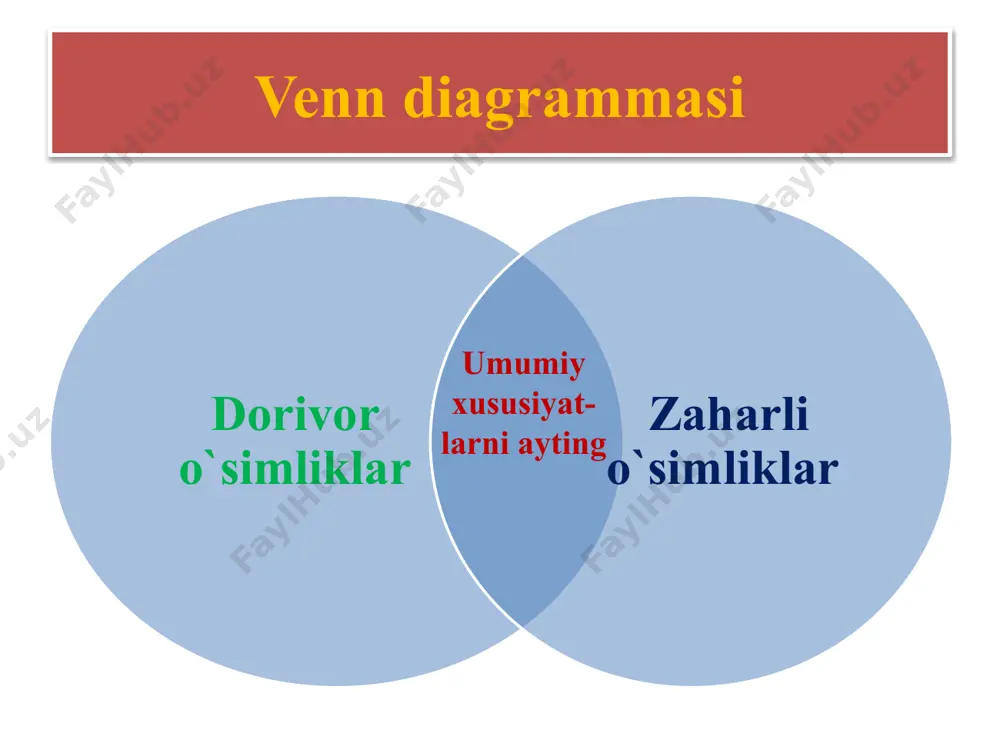 Venn diagrammasi

Dorivor o`simliklar

Umumiy xususiyatlarni ayting

Zaharli o`simliklar

FaylHub.uz